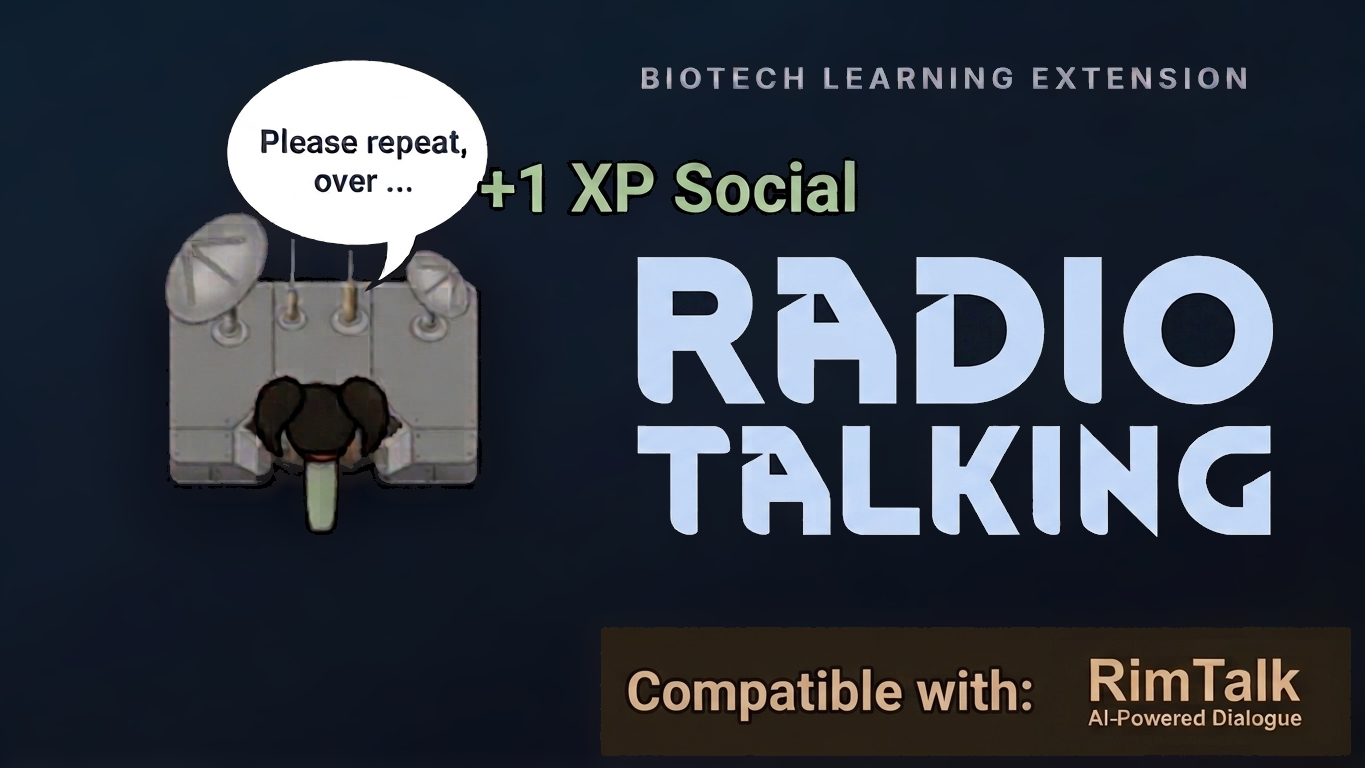 BIOTECH LEARNING EXTENSION

Please repeat, over ...

+1 XP Social

RADIO TALKING

Compatible with: RimTalk AI-Powered Dialogue